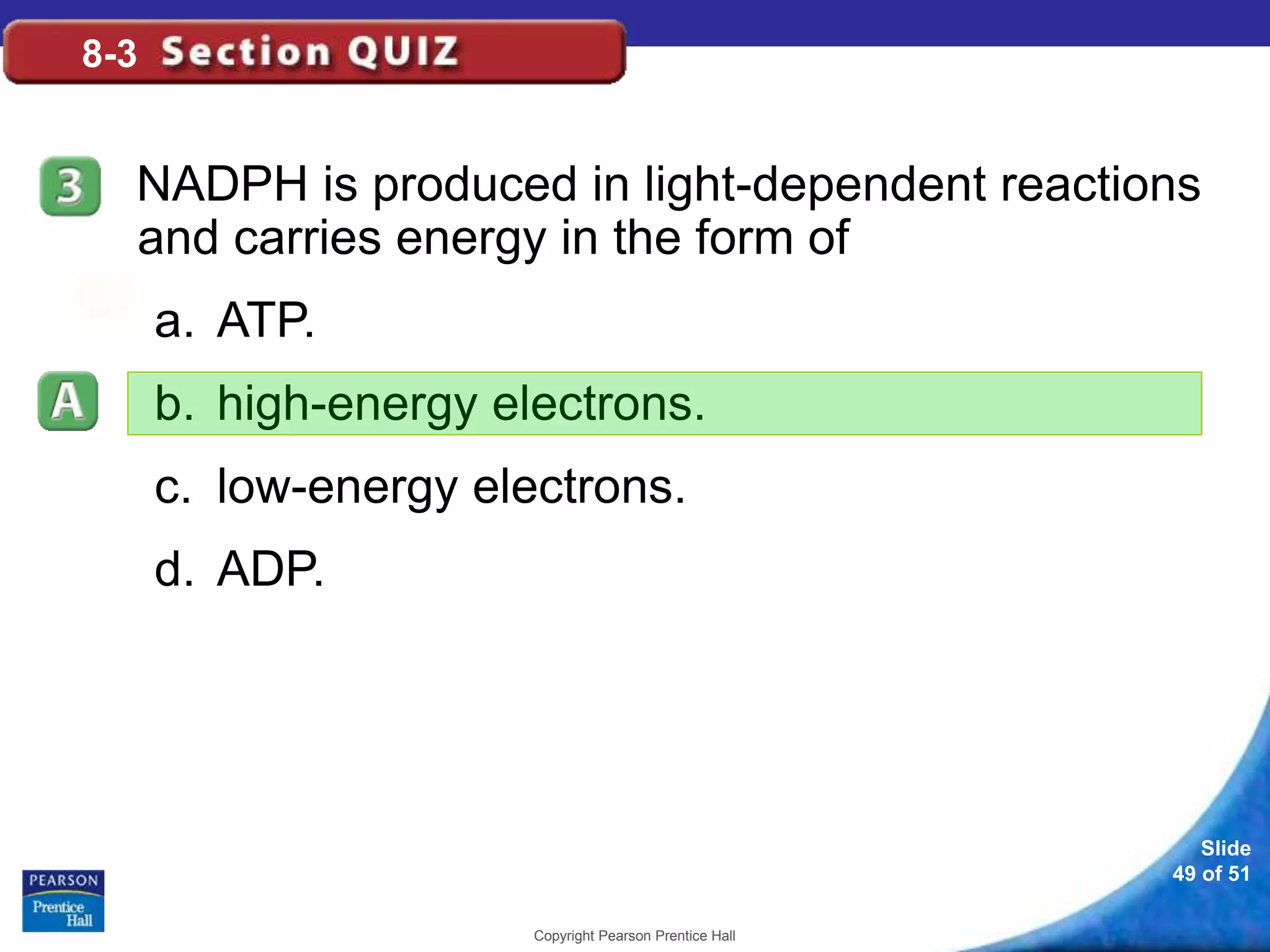 8-3 Section QUIZ

3

NADPH is produced in light-dependent reactions and carries energy in the form of

a. ATP.

A

b. high-energy electrons.

c. low-energy electrons.

d. ADP.

PEARSON
Prentice Hall

Copyright Pearson Prentice Hall

Slide
49 of 51